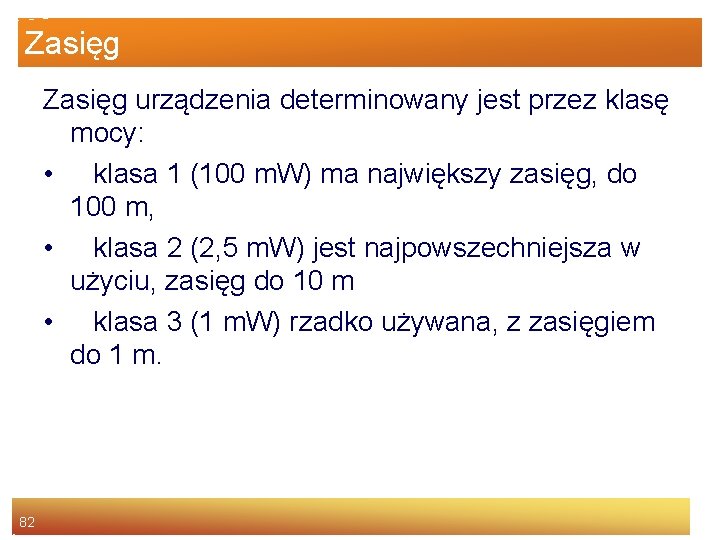 Zasięg

Zasięg urządzenia determinowany jest przez klasę mocy:

• klasa 1 (100 mW) ma największy zasięg, do 100 m,

• klasa 2 (2,5 mW) jest najpowszechniejsza w użyciu, zasięg do 10 m

• klasa 3 (1 mW) rzadko używana, z zasięgiem do 1 m.

82